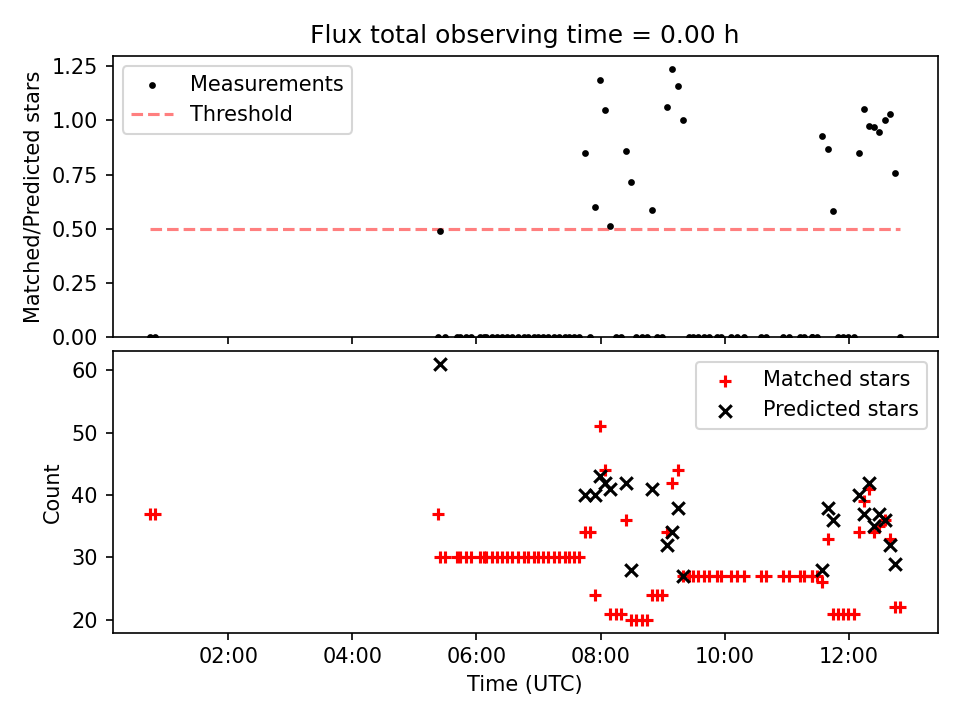 Flux total observing time = 0.00 h

Matched/Predicted stars

1.25
1.00
0.75
0.50
0.25
0.00

Measurements
Threshold

Count

60
50
40
30
20

Matched stars
Predicted stars

02:00
04:00
06:00
08:00
10:00
12:00

Time (UTC)